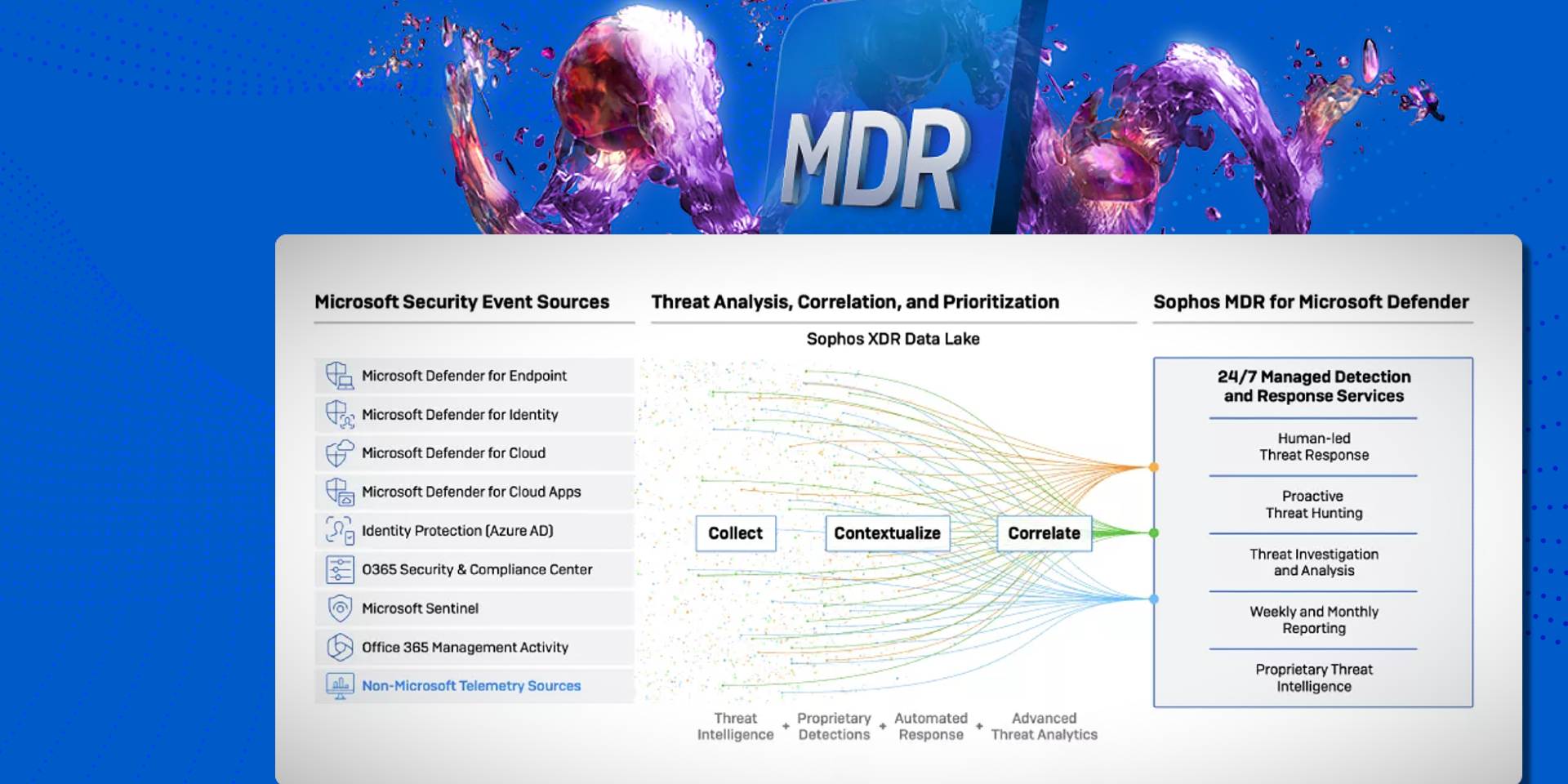 MDR

Microsoft Security Event Sources

Microsoft Defender for Endpoint
Microsoft Defender for Identity
Microsoft Defender for Cloud
Microsoft Defender for Cloud Apps
Identity Protection (Azure AD)
O365 Security & Compliance Center
Microsoft Sentinel
Office 365 Management Activity
Non-Microsoft Telemetry Sources

Threat Analysis, Correlation, and Prioritization

Sophos XDR Data Lake

Collect
Contextualize
Correlate

Threat Intelligence + Proprietary Detections + Automated Response + Advanced Threat Analytics

Sophos MDR for Microsoft Defender

24/7 Managed Detection and Response Services

Human-led Threat Response

Proactive Threat Hunting

Threat Investigation and Analysis

Weekly and Monthly Reporting

Proprietary Threat Intelligence